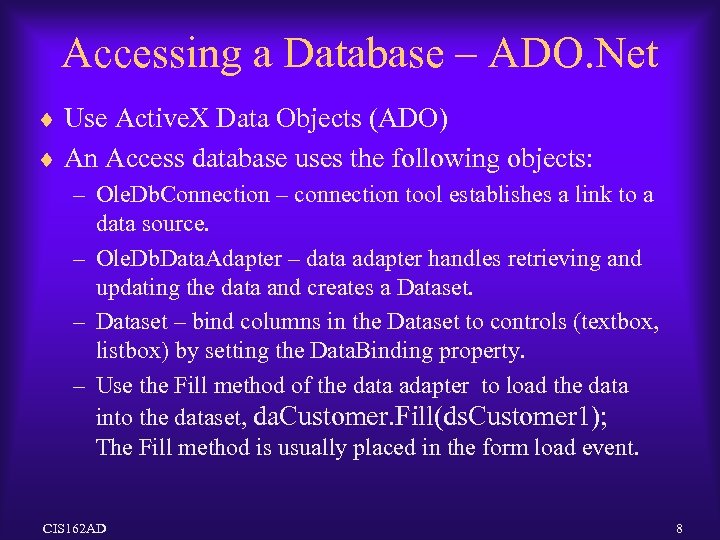 Accessing a Database – ADO.Net

♦ Use ActiveX Data Objects (ADO)

♦ An Access database uses the following objects:

– OleDbConnection – connection tool establishes a link to a data source.

– OleDbDataAdapter – data adapter handles retrieving and updating the data and creates a Dataset.

– Dataset – bind columns in the Dataset to controls (textbox, listbox) by setting the DataBinding property.

– Use the Fill method of the data adapter to load the data into the dataset, daCustomer.Fill(dsCustomer1); The Fill method is usually placed in the form load event.

CIS162AD

8